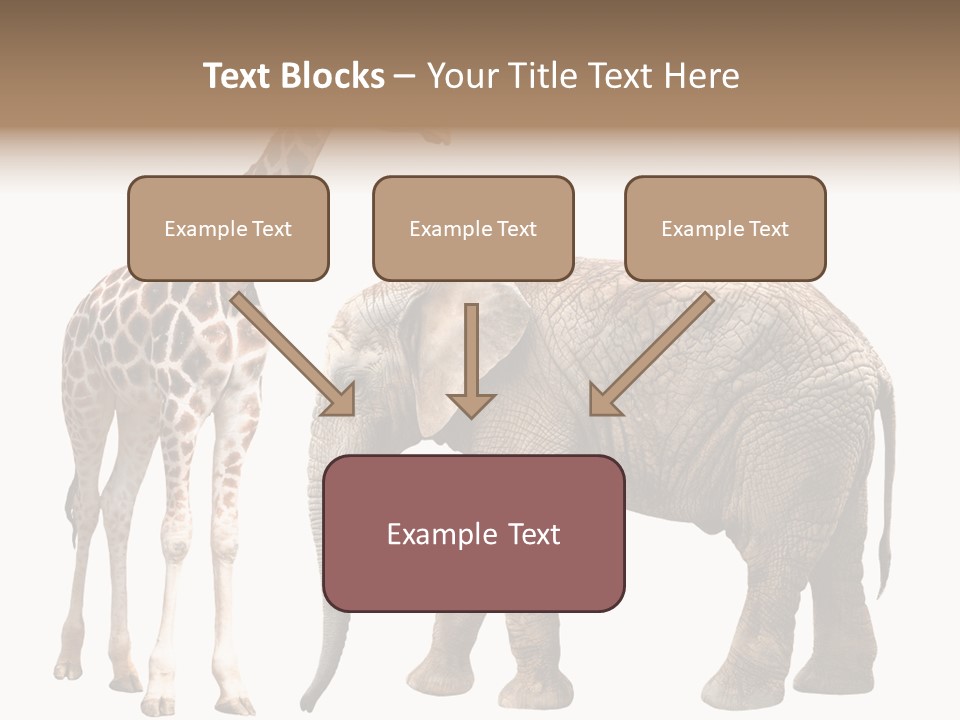 Text Blocks – Your Title Text Here

Example Text

Example Text

Example Text

Example Text